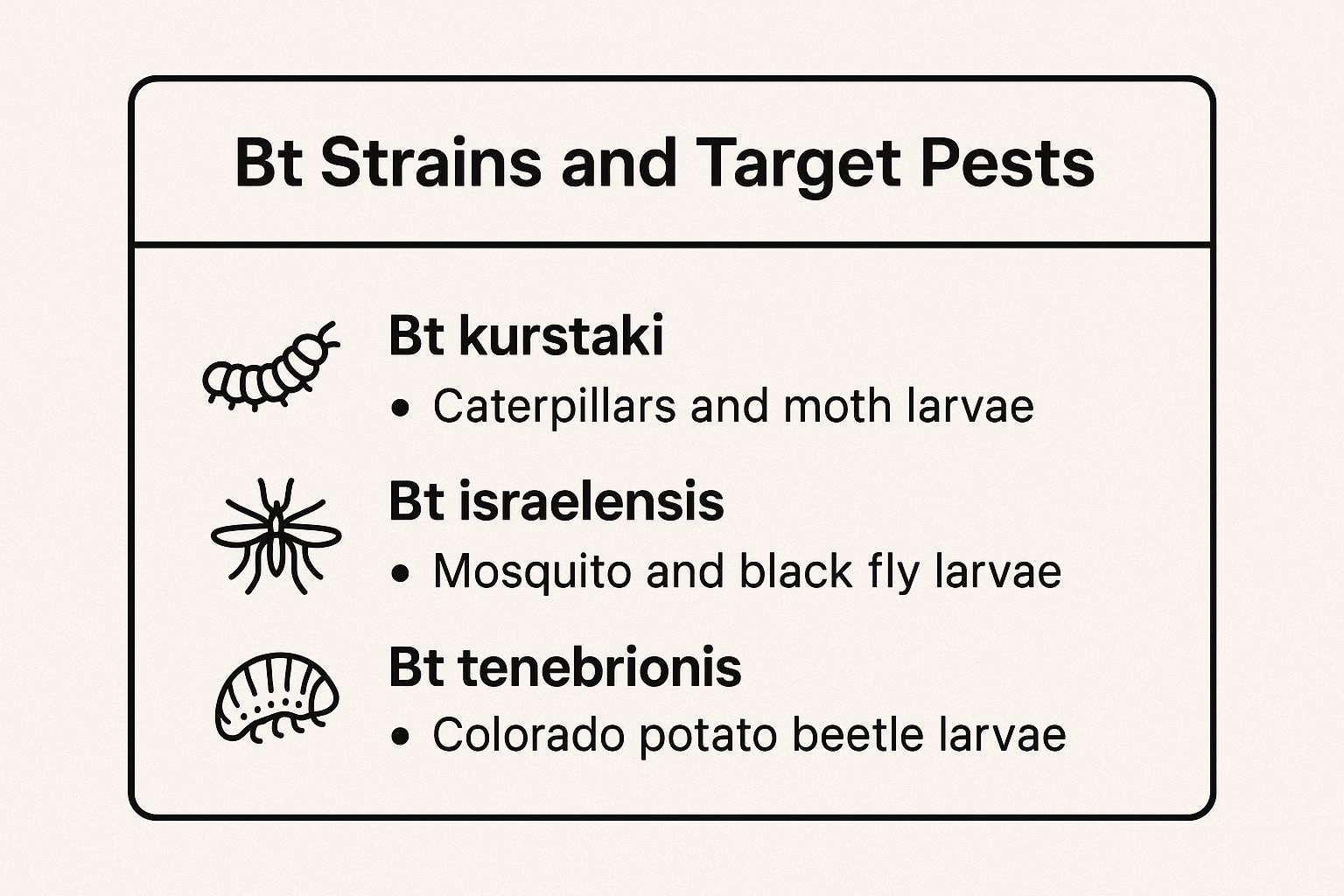 Bt Strains and Target Pests

Bt kurstaki
• Caterpillars and moth larvae

Bt israelensis
• Mosquito and black fly larvae

Bt tenebrionis
• Colorado potato beetle larvae